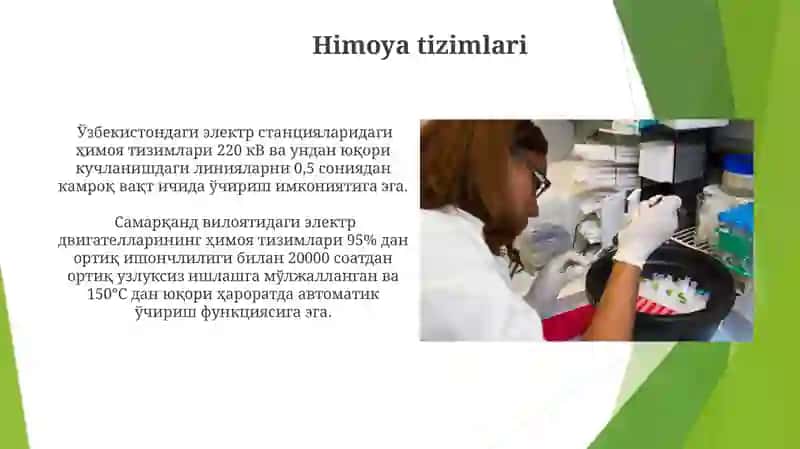 Himoya tizimlari

Ўзбекистондаги электр станцияларидаги ҳимоя тизимлари 220 кВ ва ундан юқори кучланишдаги линияларни 0,5 сониядан камроқ вақт ичида ўчириш имкониятига эга.

Самарқанд вилоятидаги электр двигателларининг ҳимоя тизимлари 95% дан ортиқ ишончлилиги билан 20000 соатдан ортиқ узлуксиз ишлашга мўлжалланган ва 150°C дан юқори ҳароратда автоматик ўчириш функциясига эга.